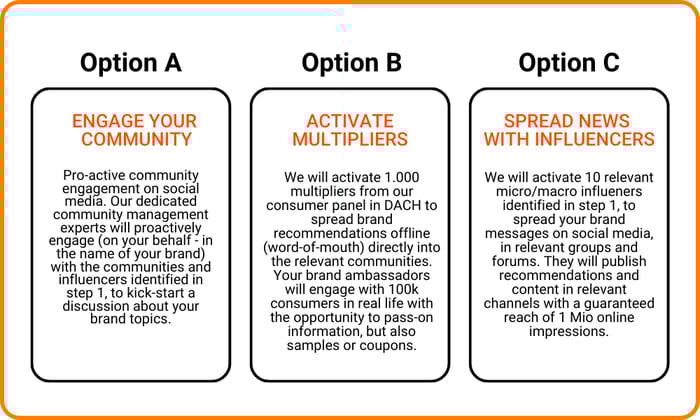 Option A

ENGAGE YOUR COMMUNITY

Pro-active community engagement on social media. Our dedicated community management experts will proactively engage (on your behalf - in the name of your brand) with the communities and influencers identified in step 1, to kick-start a discussion about your brand topics.

Option B

ACTIVATE MULTIPLIERS

We will activate 1.000 multipliers from our consumer panel in DACH to spread brand recommendations offline (word-of-mouth) directly into the relevant communities. Your brand ambassadors will engage with 100k consumers in real life with the opportunity to pass-on information, but also samples or coupons.

Option C

SPREAD NEWS WITH INFLUENCERS

We will activate 10 relevant micro/macro influeners identified in step 1, to spread your brand messages on social media, in relevant groups and forums. They will publish recommendations and content in relevant channels with a guaranteed reach of 1 Mio online impressions.